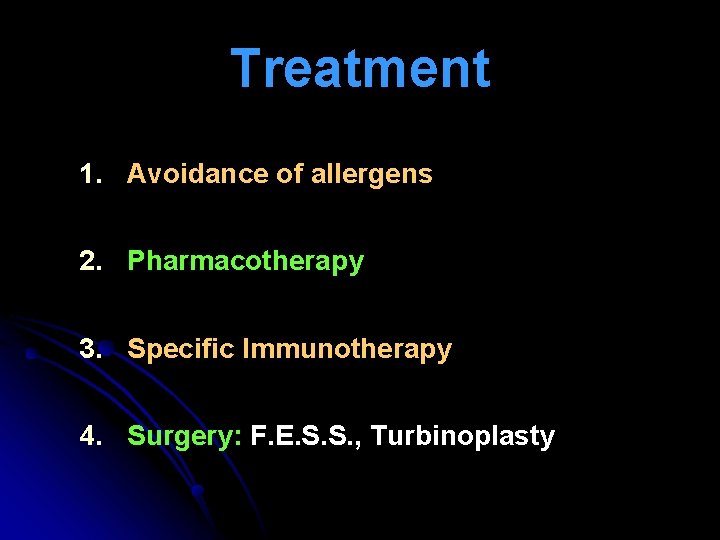 Treatment

1. Avoidance of allergens

2. Pharmacotherapy

3. Specific Immunotherapy

4. Surgery: F.E.S.S., Turbinoplasty